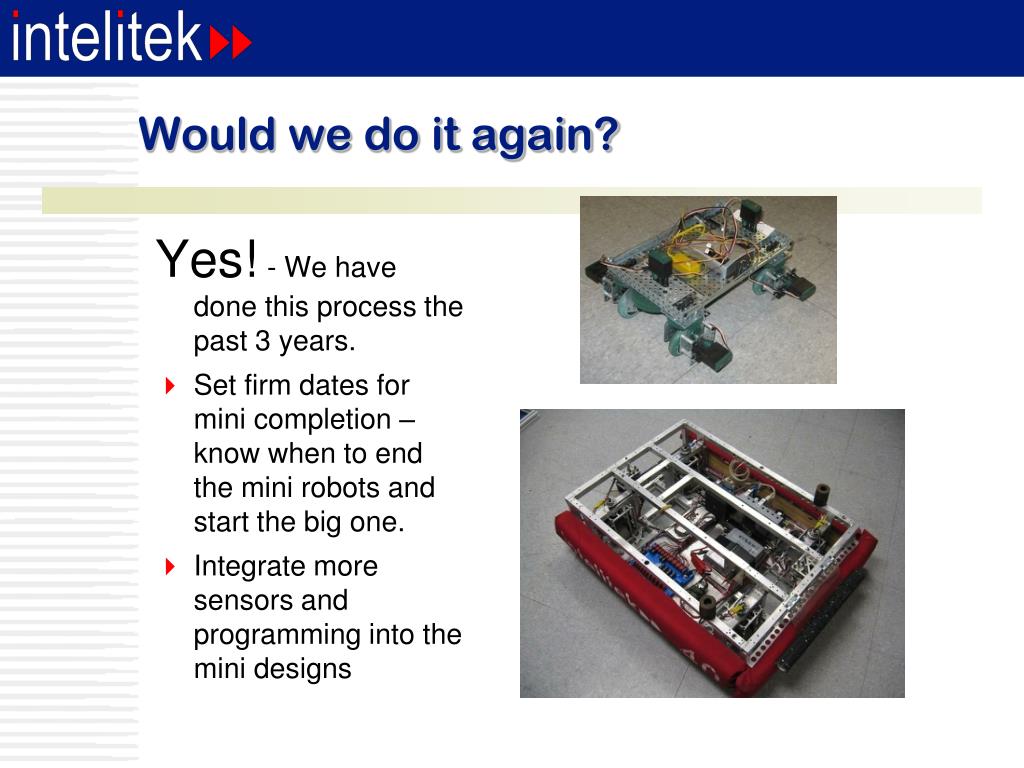 intelitek

Would we do it again?

Yes! - We have done this process the past 3 years.

Set firm dates for mini completion – know when to end the mini robots and start the big one.

Integrate more sensors and programming into the mini designs